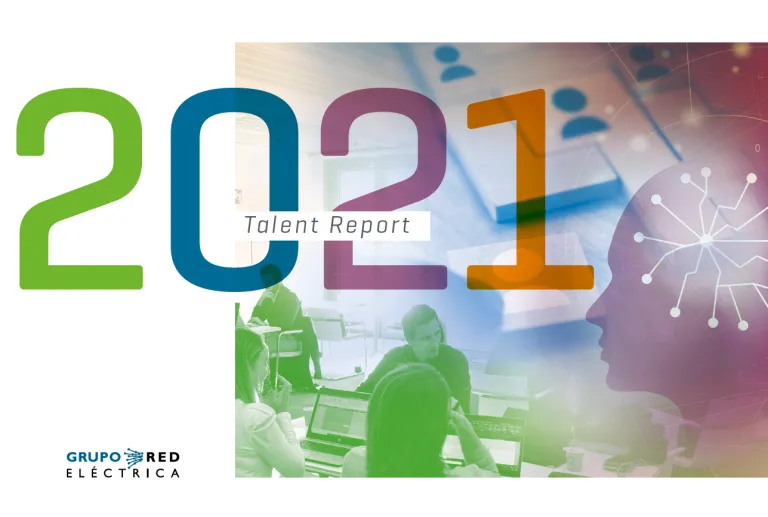 2021

Talent Report

GRUPO RED
ELÉCTRICA